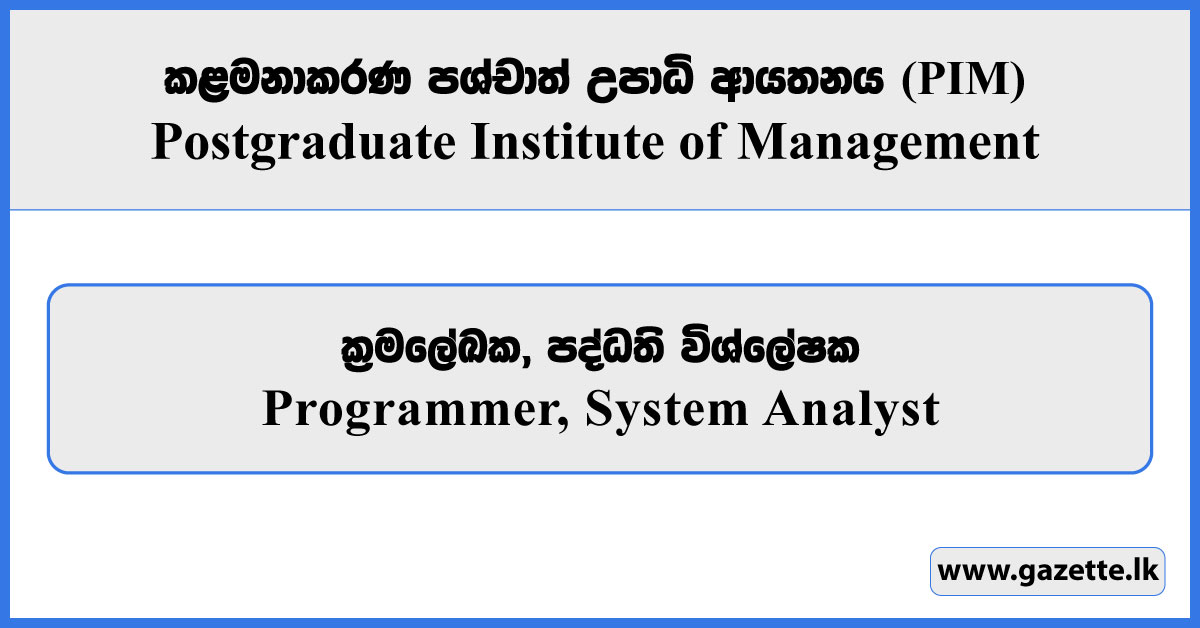 කළමනාකරණ පශ්චාත් උපාධි ආයතනය (PIM)
Postgraduate Institute of Management

ක්‍රමලේඛක, පද්ධති විශ්ලේෂක
Programmer, System Analyst

www.gazette.lk